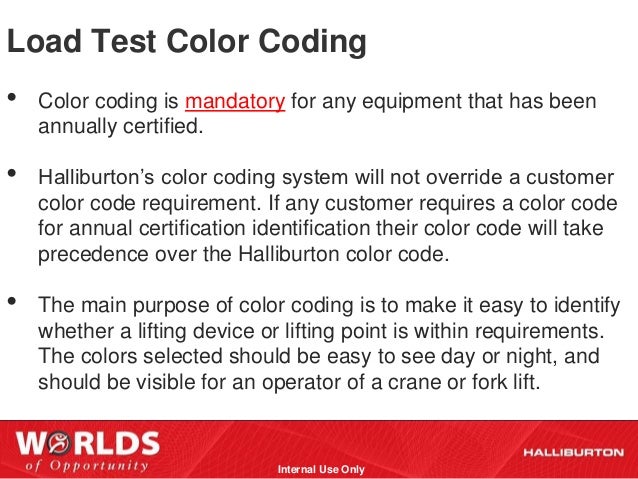 Load Test Color Coding

• Color coding is mandatory for any equipment that has been annually certified.

• Halliburton's color coding system will not override a customer color code requirement. If any customer requires a color code for annual certification identification their color code will take precedence over the Halliburton color code.

• The main purpose of color coding is to make it easy to identify whether a lifting device or lifting point is within requirements. The colors selected should be easy to see day or night, and should be visible for an operator of a crane or fork lift.

WORLDS of Opportunity

Internal Use Only

HALLIBURTON